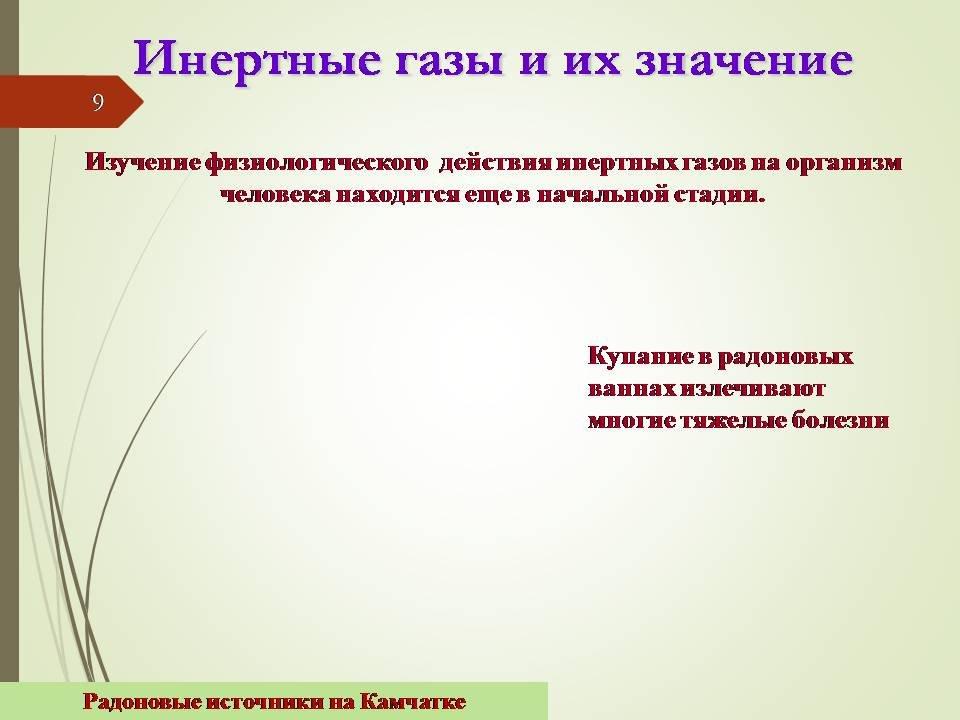 Инертные газы и их значение

9

Изучение физиологического действия инертных газов на организм человека находится еще в начальной стадии.

Купание в радоновых ваннах излечивают многие тяжелые болезни

Радоновые источники на Камчатке